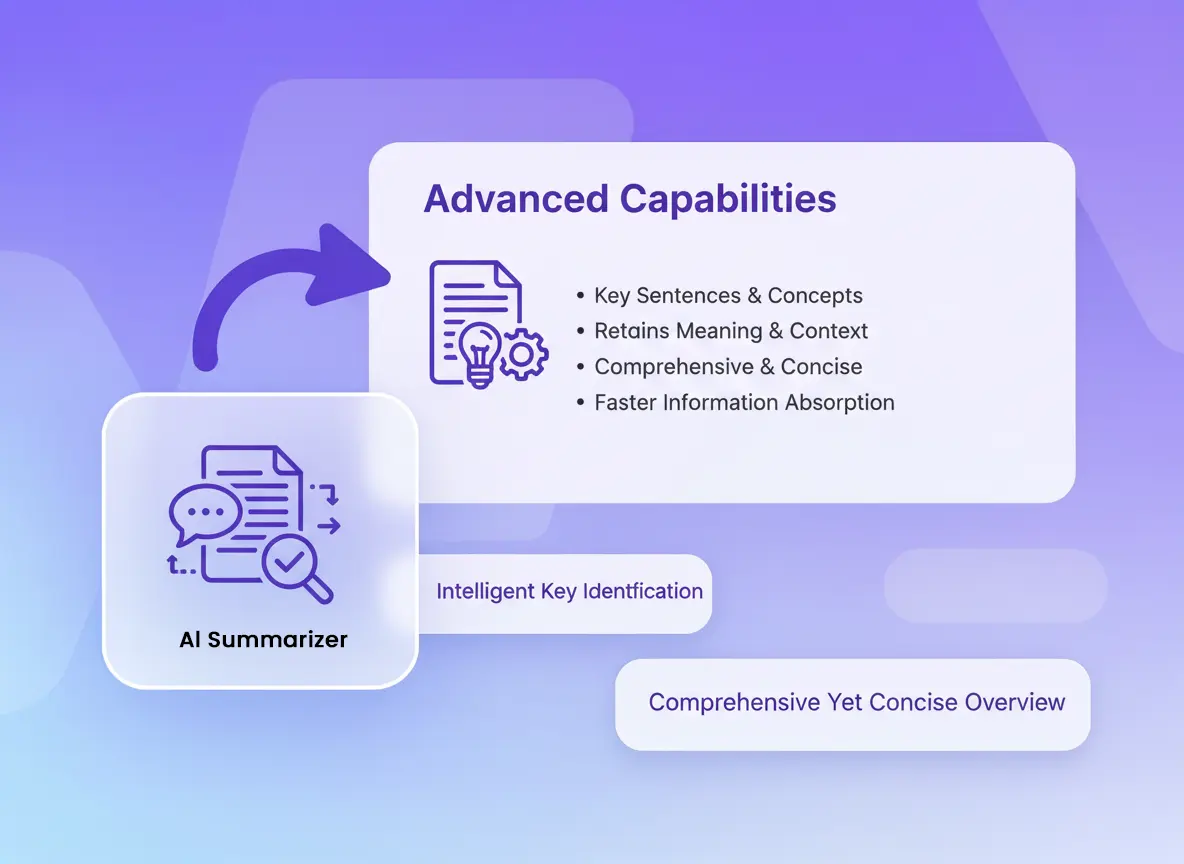 Advanced Capabilities

• Key Sentences & Concepts
• Retains Meaning & Context
• Comprehensive & Concise
• Faster Information Absorption

AI Summarizer

Intelligent Key Identfication

Comprehensive Yet Concise Overview